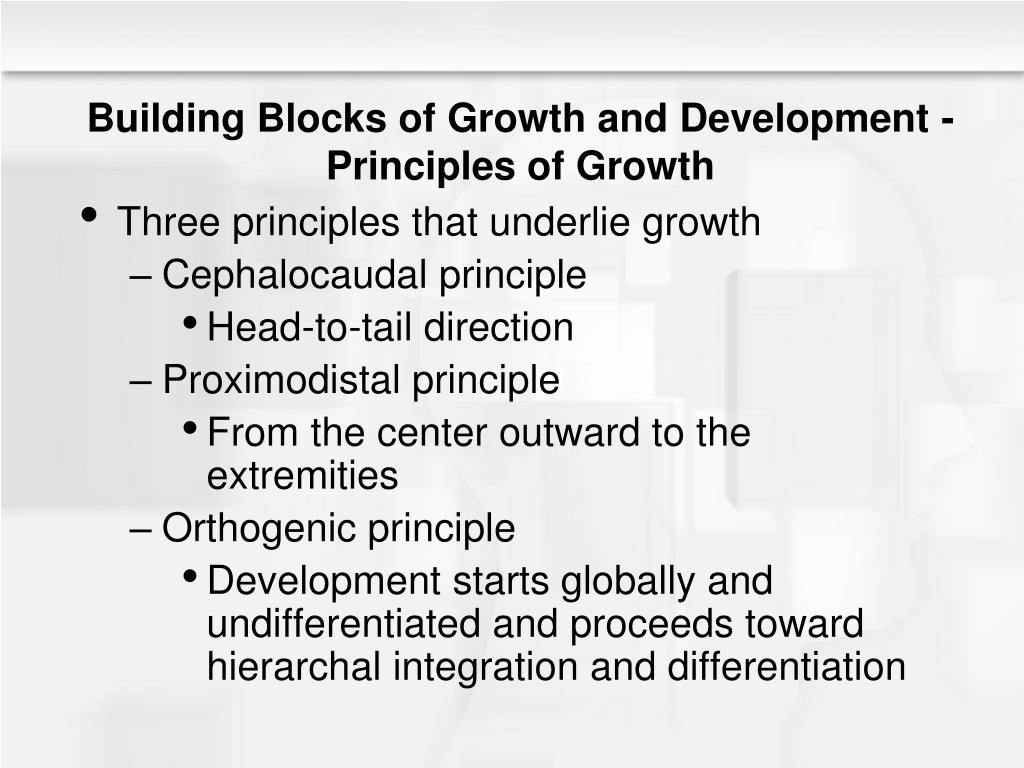 Building Blocks of Growth and Development - Principles of Growth

• Three principles that underlie growth
– Cephalocaudal principle
• Head-to-tail direction
– Proximodistal principle
• From the center outward to the extremities
– Orthogenic principle
• Development starts globally and undifferentiated and proceeds toward hierarchal integration and differentiation